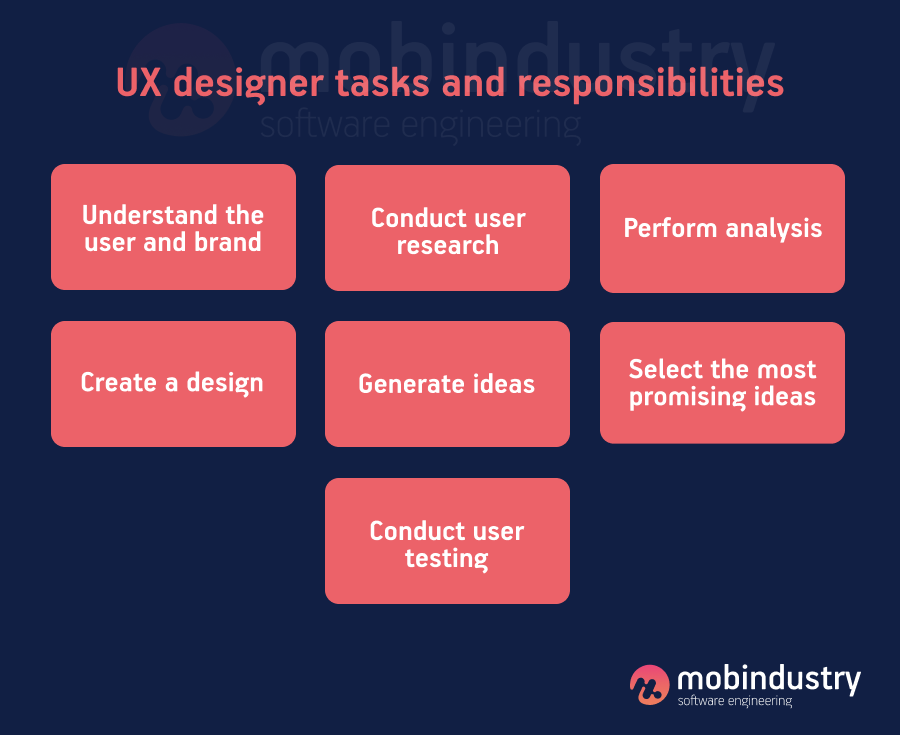 mobindustry
software engineering

UX designer tasks and responsibilities

Understand the user and brand

Conduct user research

Perform analysis

Create a design

Generate ideas

Select the most promising ideas

Conduct user testing

mobindustry
software engineering